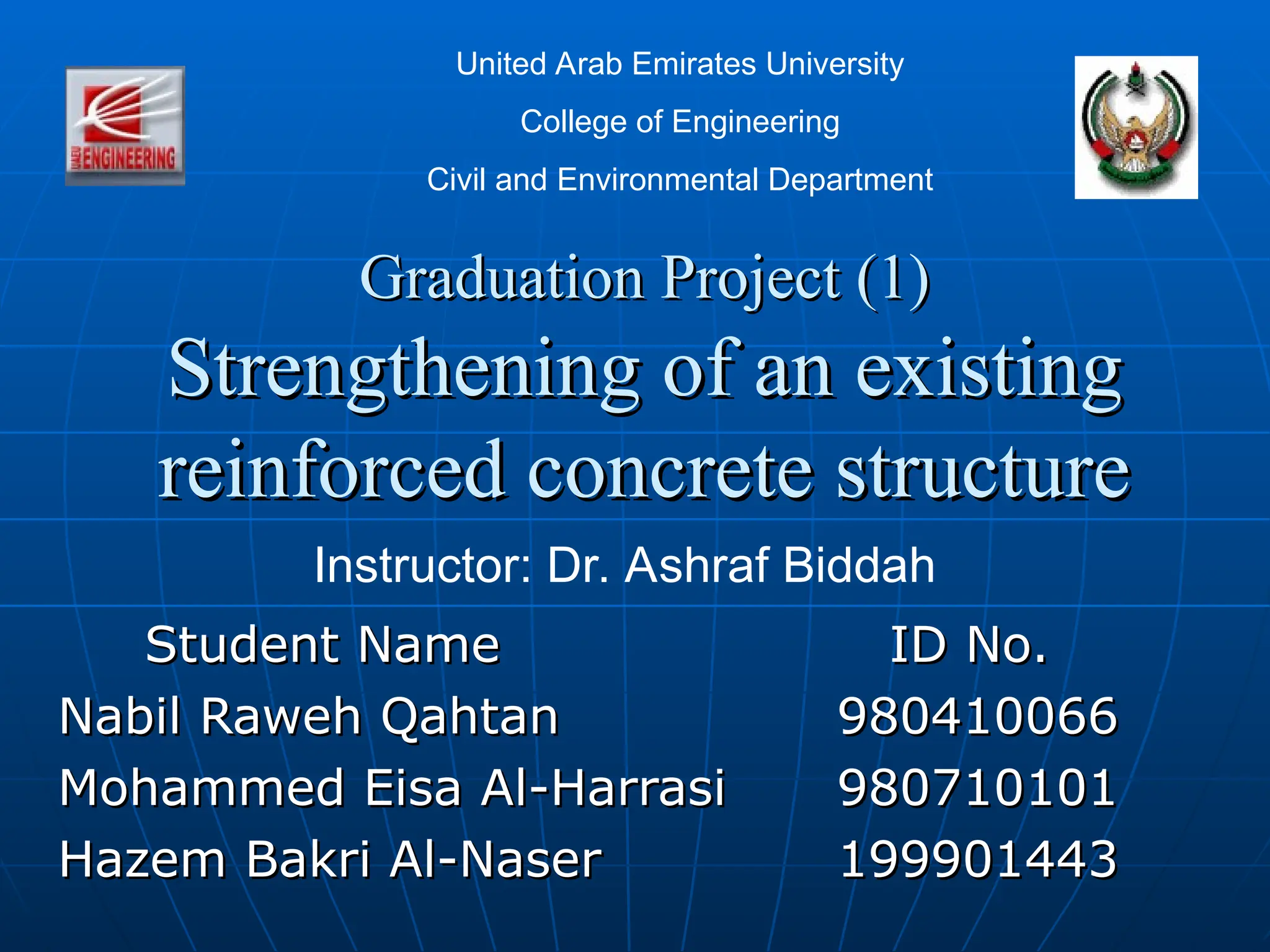 ENGINEERING

United Arab Emirates University

College of Engineering

Civil and Environmental Department

Graduation Project (1)

Strengthening of an existing reinforced concrete structure

Instructor: Dr. Ashraf Biddah

| Student Name | ID No. |
|---|---|
| Nabil Raweh Qahtan | 980410066 |
| Mohammed Eisa Al-Harrasi | 980710101 |
| Hazem Bakri Al-Naser | 199901443 |